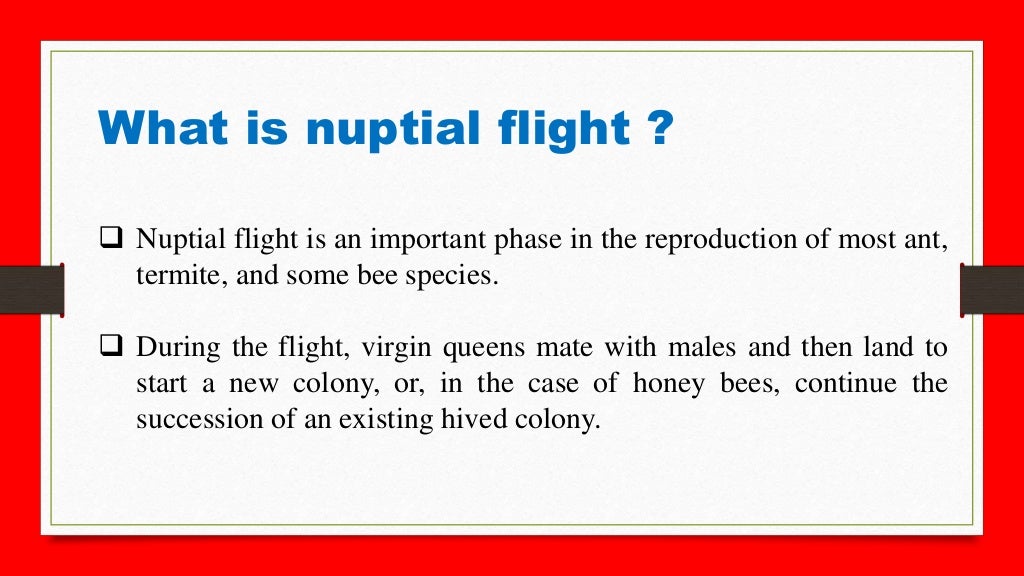 What is nuptial flight ?

❑ Nuptial flight is an important phase in the reproduction of most ant, termite, and some bee species.

❑ During the flight, virgin queens mate with males and then land to start a new colony, or, in the case of honey bees, continue the succession of an existing hived colony.